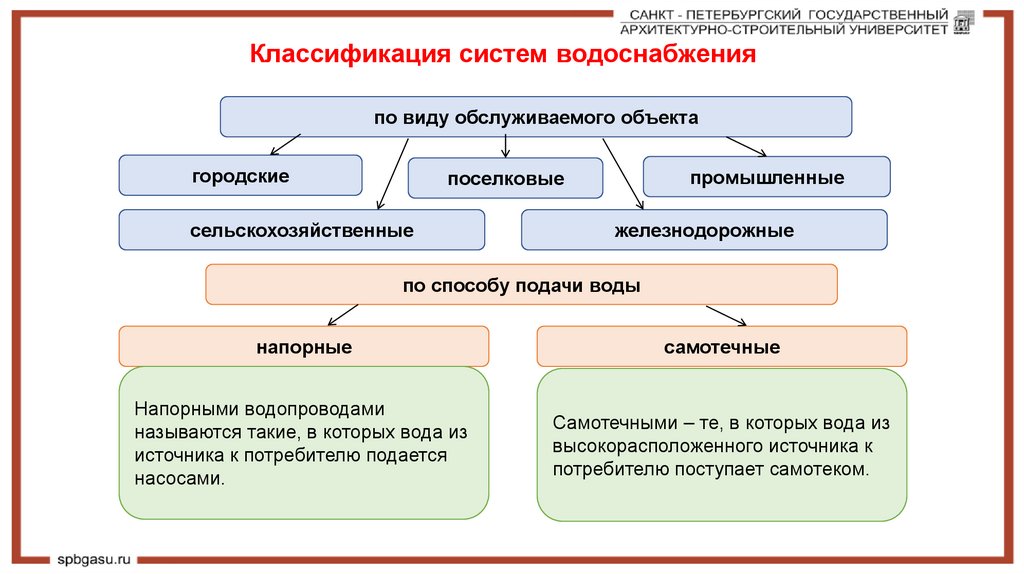 САНКТ - ПЕТЕРБУРГСКИЙ ГОСУДАРСТВЕННЫЙ
АРХИТЕКТУРНО-СТРОИТЕЛЬНЫЙ УНИВЕРСИТЕТ

Классификация систем водоснабжения

по виду обслуживаемого объекта

городские

поселковые

промышленные

сельскохозяйственные

железнодорожные

по способу подачи воды

напорные

самотечные

Напорными водопроводами называются такие, в которых вода из источника к потребителю подается насосами.

Самотечными – те, в которых вода из высокорасположенного источника к потребителю поступает самотеком.

spbgasu.ru